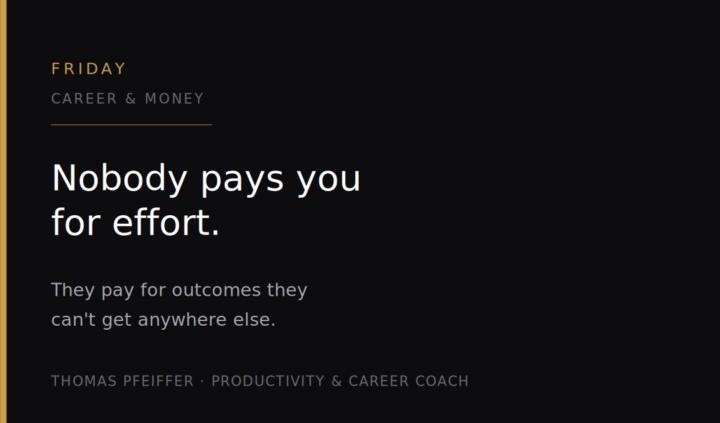 FRIDAY

CAREER & MONEY

Nobody pays you for effort.

They pay for outcomes they can't get anywhere else.

THOMAS PFEIFFER · PRODUCTIVITY & CAREER COACH